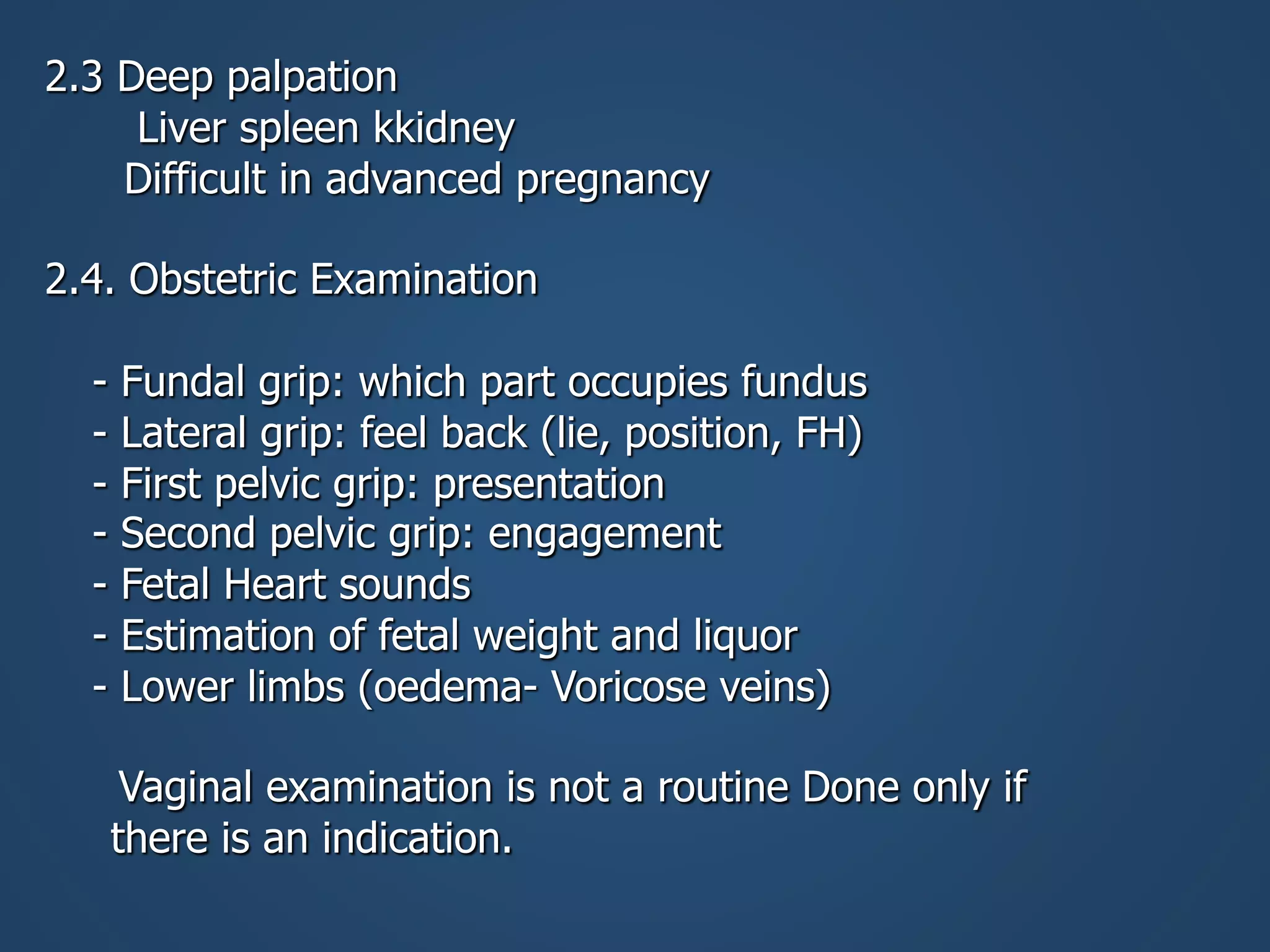 2.3 Deep palpation
Liver spleen kkidney
Difficult in advanced pregnancy

2.4. Obstetric Examination

- Fundal grip: which part occupies fundus
- Lateral grip: feel back (lie, position, FH)
- First pelvic grip: presentation
- Second pelvic grip: engagement
- Fetal Heart sounds
- Estimation of fetal weight and liquor
- Lower limbs (oedema- Voricose veins)

Vaginal examination is not a routine Done only if there is an indication.